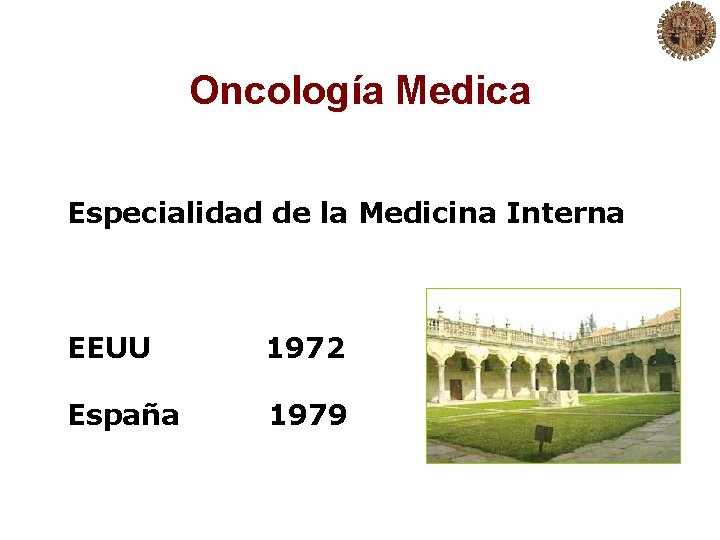 Oncología Medica

Especialidad de la Medicina Interna

EEUU 1972

España 1979